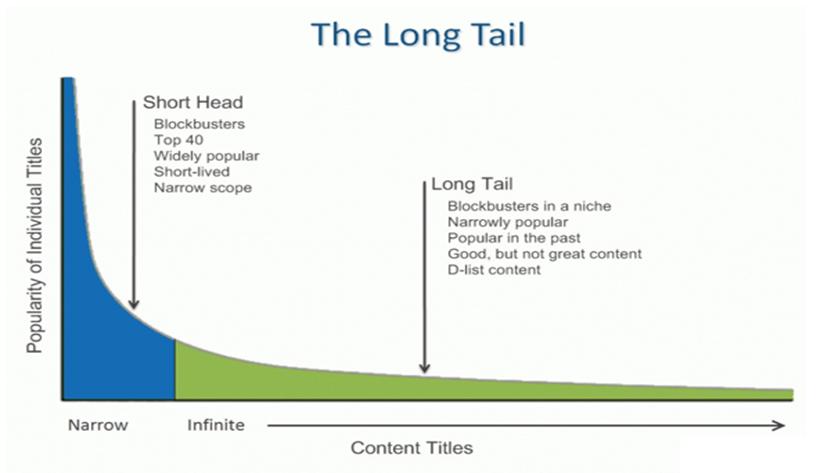 The Long Tail

Popularity of Individual Titles

Short Head
Blockbusters
Top 40
Widely popular
Short-lived
Narrow scope

Long Tail
Blockbusters in a niche
Narrowly popular
Popular in the past
Good, but not great content
D-list content

Narrow
Infinite

Content Titles